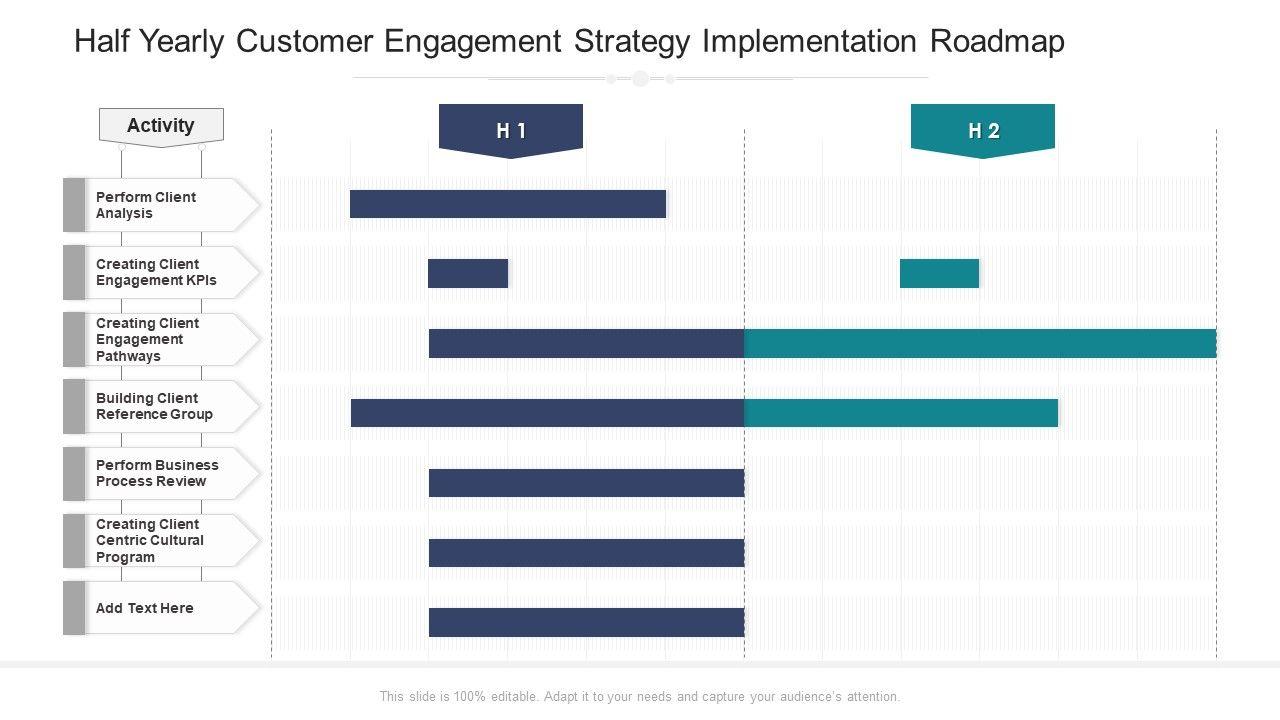 Half Yearly Customer Engagement Strategy Implementation Roadmap

Activity

H 1

H 2

Perform Client Analysis

Creating Client Engagement KPIs

Creating Client Engagement Pathways

Building Client Reference Group

Perform Business Process Review

Creating Client Centric Cultural Program

Add Text Here

This slide is 100% editable. Adapt it to your needs and capture your audience's attention.